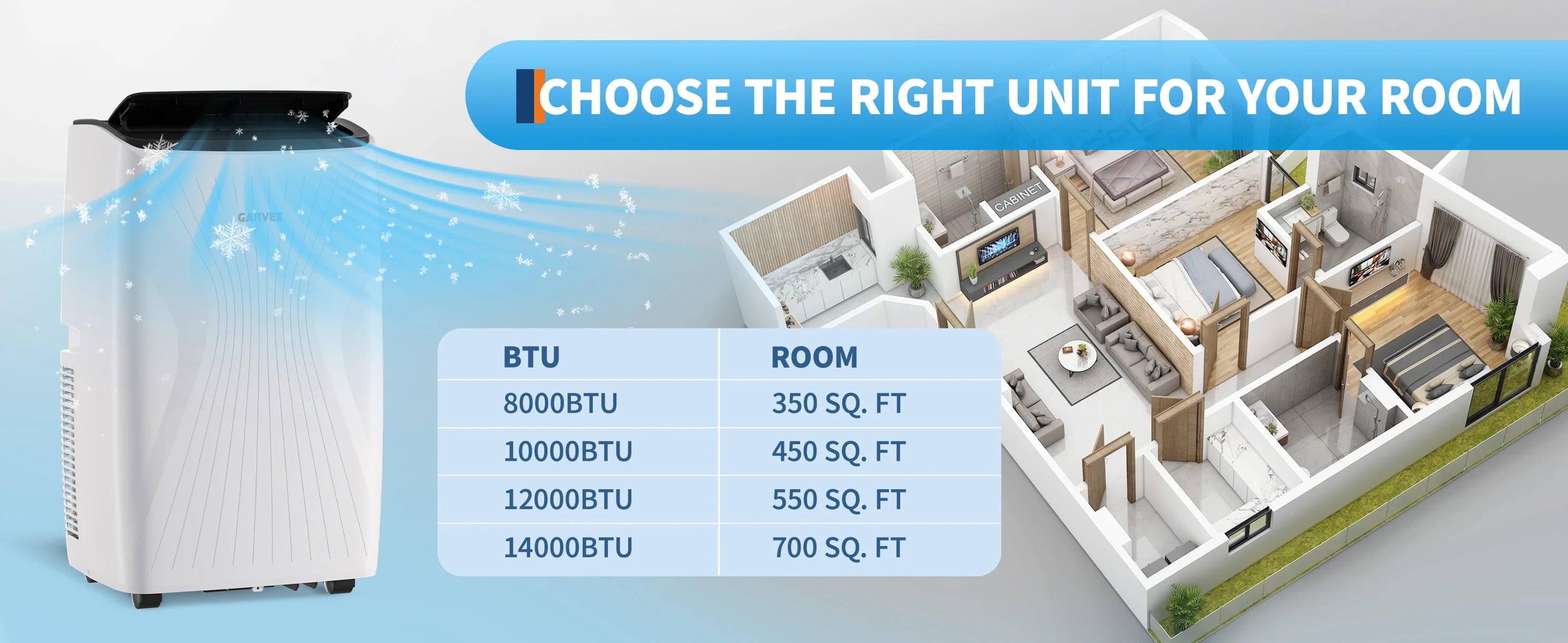 CHOOSE THE RIGHT UNIT FOR YOUR ROOM

GARVEE

CABINET

| BTU | ROOM |
|---|---|
| 8000BTU | 350 SQ. FT |
| 10000BTU | 450 SQ. FT |
| 12000BTU | 550 SQ. FT |
| 14000BTU | 700 SQ. FT |